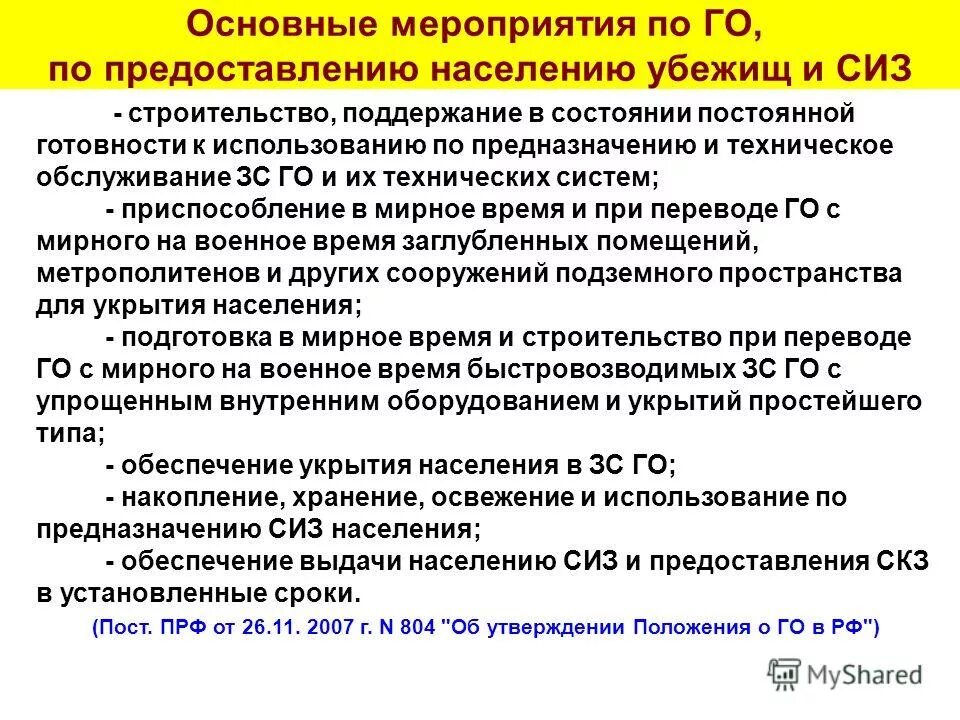 Основные мероприятия по ГО, по предоставлению населению убежищ и СИЗ

- строительство, поддержание в состоянии постоянной готовности к использованию по предназначению и техническое обслуживание ЗС ГО и их технических систем;

- приспособление в мирное время и при переводе ГО с мирного на военное время заглубленных помещений, метрополитенов и других сооружений подземного пространства для укрытия населения;

- подготовка в мирное время и строительство при переводе ГО с мирного на военное время быстровозводимых ЗС ГО с упрощенным внутренним оборудованием и укрытий простейшего типа;

- обеспечение укрытия населения в ЗС ГО;

- накопление, хранение, освежение и использование по предназначению СИЗ населения;

- обеспечение выдачи населению СИЗ и предоставления СКЗ в установленные сроки.

(Пост. ПРФ от 26.11. 2007 г. N 804 "Об утверждении Положения о ГО в РФ")

MyShared